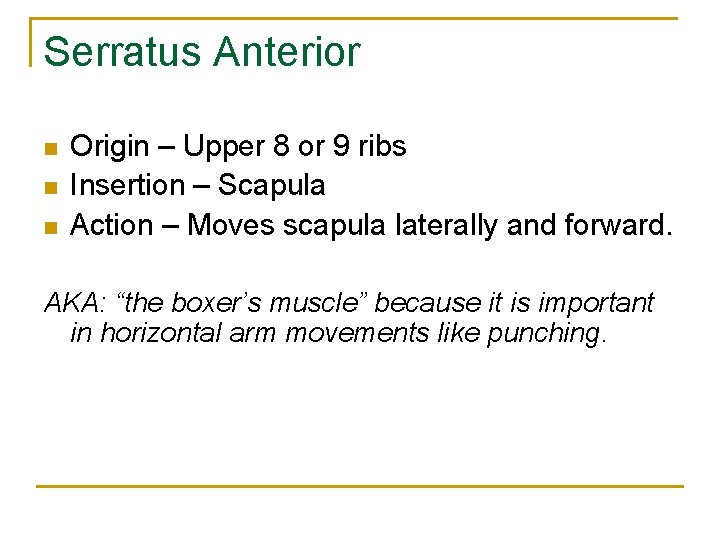 Serratus Anterior

- Origin – Upper 8 or 9 ribs
- Insertion – Scapula
- Action – Moves scapula laterally and forward.

AKA: “the boxer’s muscle” because it is important in horizontal arm movements like punching.